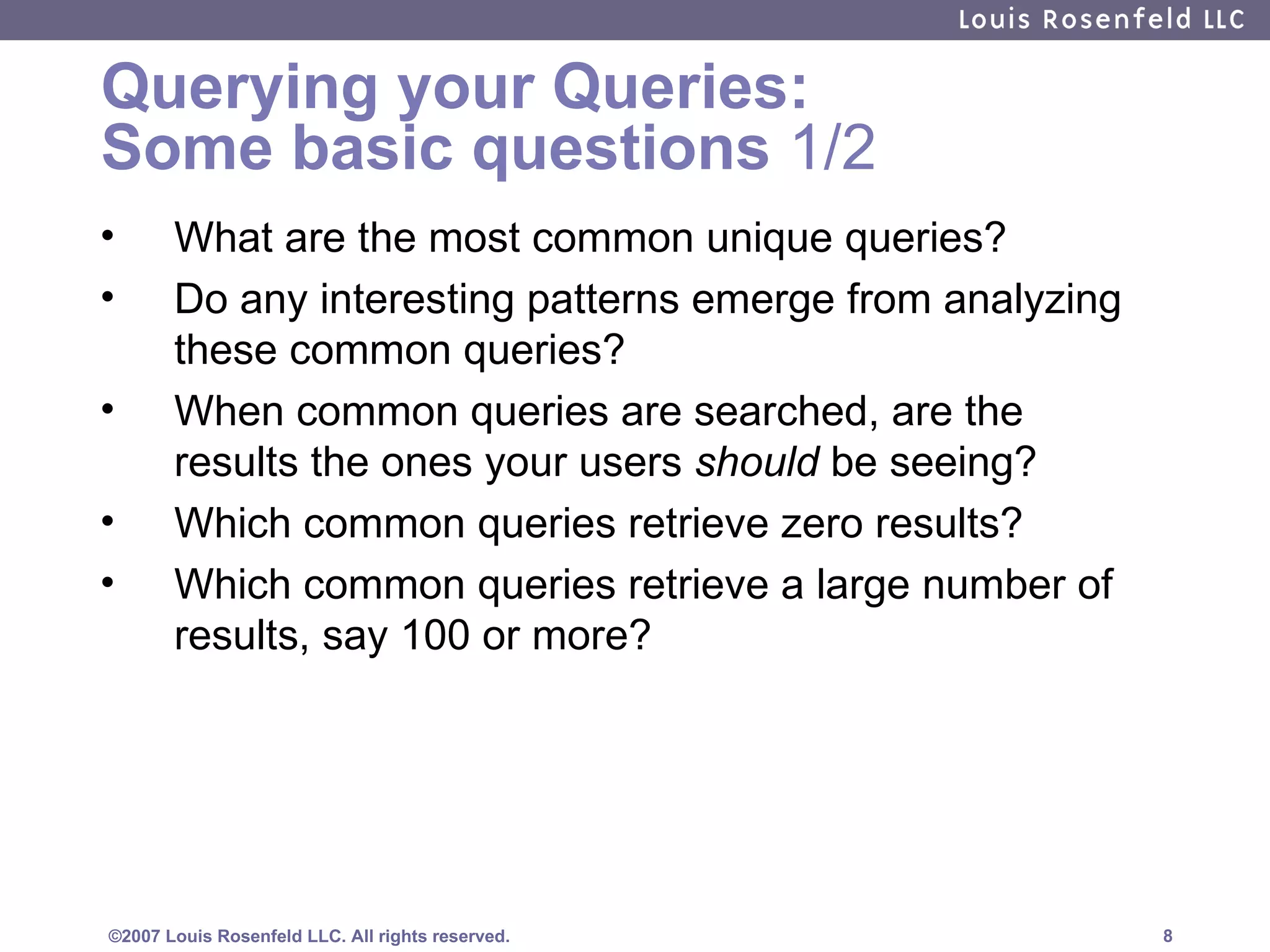 Louis Rosenfeld LLC

Querying your Queries:
Some basic questions 1/2

• What are the most common unique queries?
• Do any interesting patterns emerge from analyzing these common queries?
• When common queries are searched, are the results the ones your users should be seeing?
• Which common queries retrieve zero results?
• Which common queries retrieve a large number of results, say 100 or more?

©2007 Louis Rosenfeld LLC. All rights reserved.

8